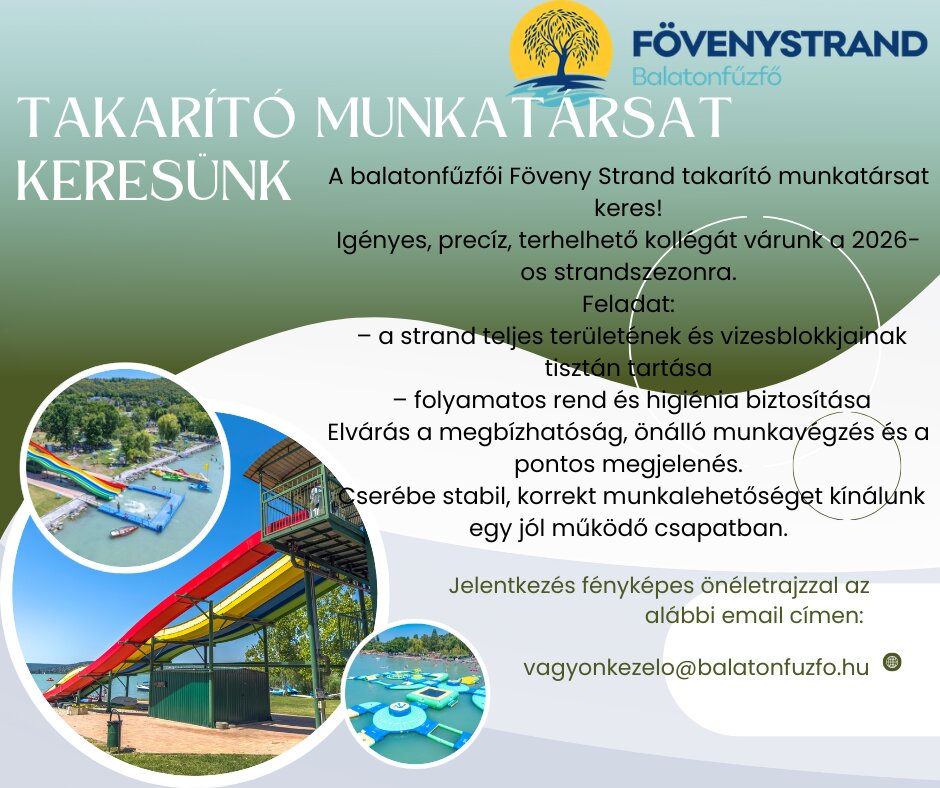 FÖVENYSTRAND
Balatonfűzfő

TAKARÍTÓ MUNKATÁRSAT KERESÜNK

A balatonfűzfői Föveny Strand takarító munkatársat keres!
Igényes, precíz, terhelhető kollégát várunk a 2026-os strandszezonra.
Feladat:
– a strand teljes területének és vizesblokkjainak tisztán tartása
– folyamatos rend és higiénia biztosítása
Elvárás a megbízhatóság, önálló munkavégzés és a pontos megjelenés.
Cserébe stabil, korrekt munkalehetőséget kínálunk egy jól működő csapatban.

Jelentkezés fényképes önéletrajzzal az alábbi email címen:

vagyonkezelo@balatonfuzfo.hu